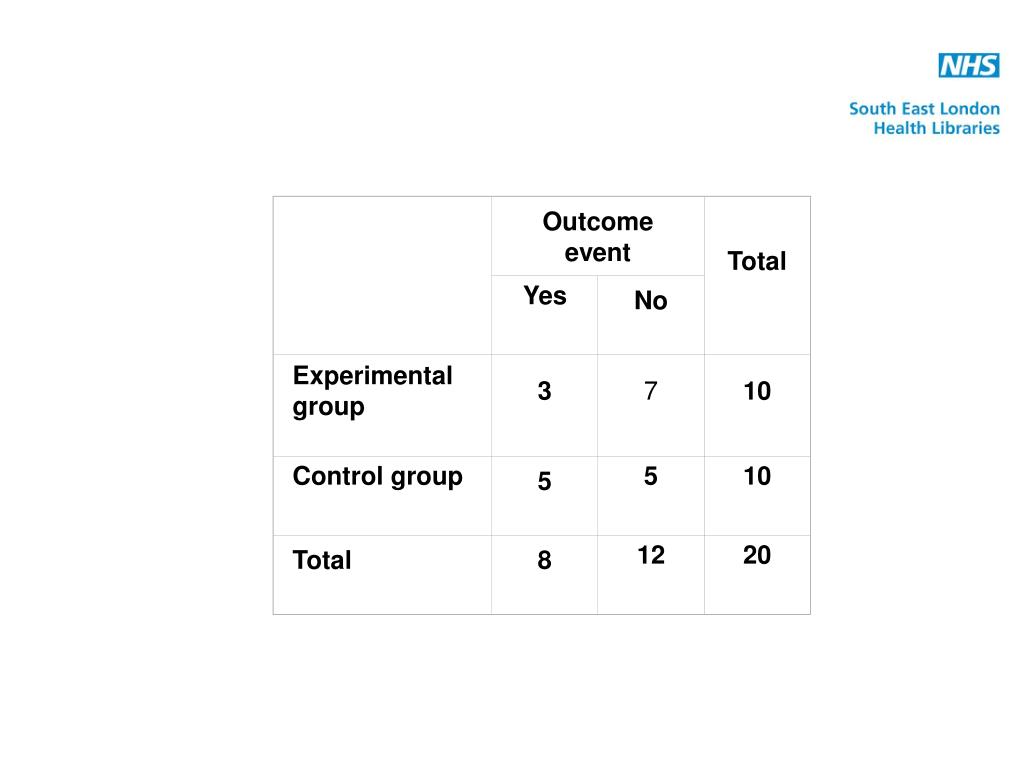 NHS
South East London
Health Libraries

| | Outcome event | | Total |
|---|---|---|---|
| | Yes | No | |
| Experimental group | 3 | 7 | 10 |
| Control group | 5 | 5 | 10 |
| Total | 8 | 12 | 20 |